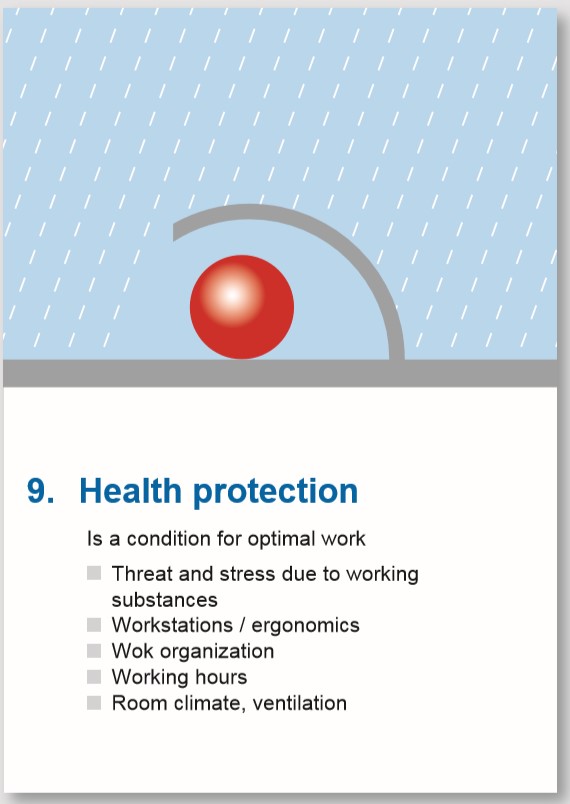 9. Health protection

Is a condition for optimal work

- Threat and stress due to working substances
- Workstations / ergonomics
- Wok organization
- Working hours
- Room climate, ventilation